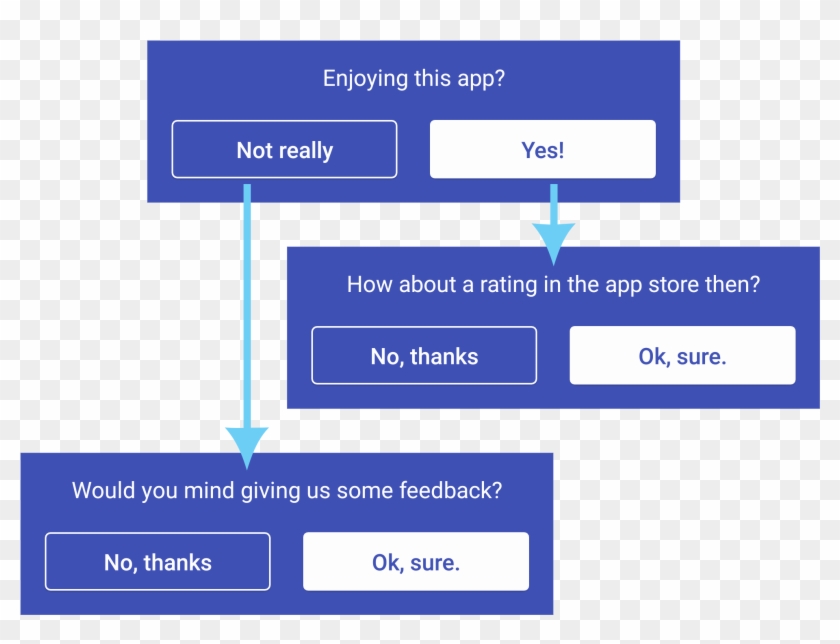 Enjoying this app?

Not really

Yes!

How about a rating in the app store then?

No, thanks

Ok, sure.

Would you mind giving us some feedback?

No, thanks

Ok, sure.